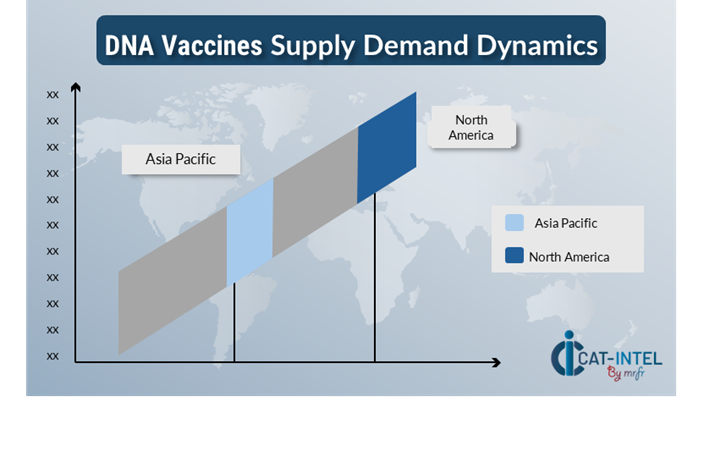 DNA Vaccines Supply Demand Dynamics

xx
xx
xx
xx
xx
xx
xx
xx
xx
xx
xx

Asia Pacific

North America

Asia Pacific
North America

CAT-INTEL
By mrfr